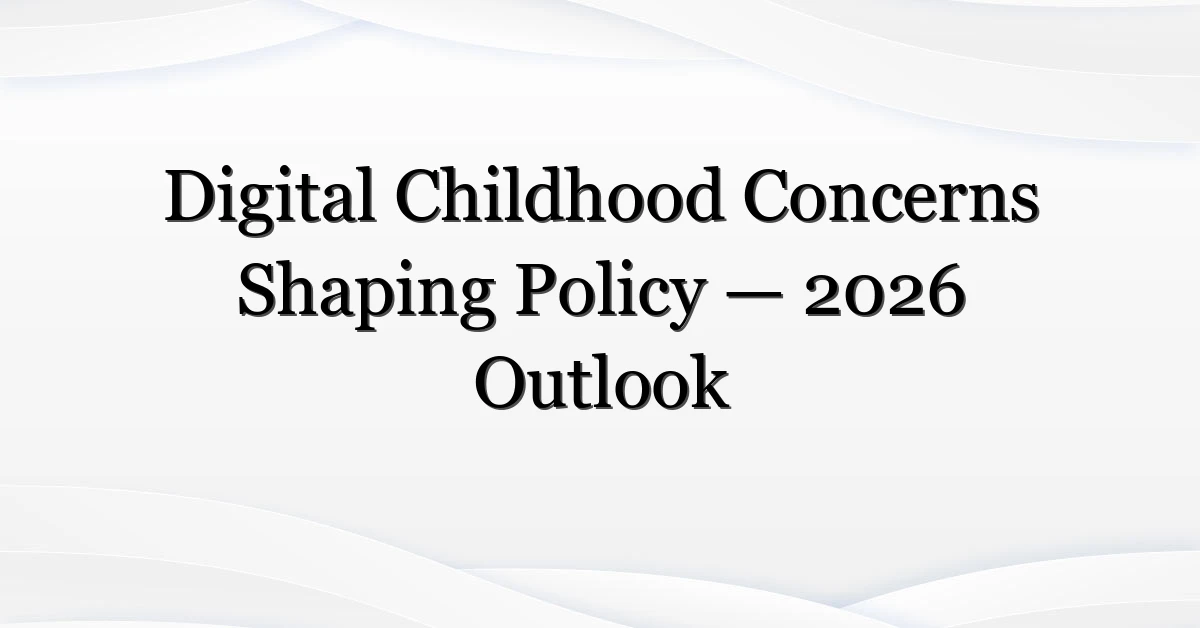 Digital Childhood Concerns Shaping Policy — 2026 Outlook